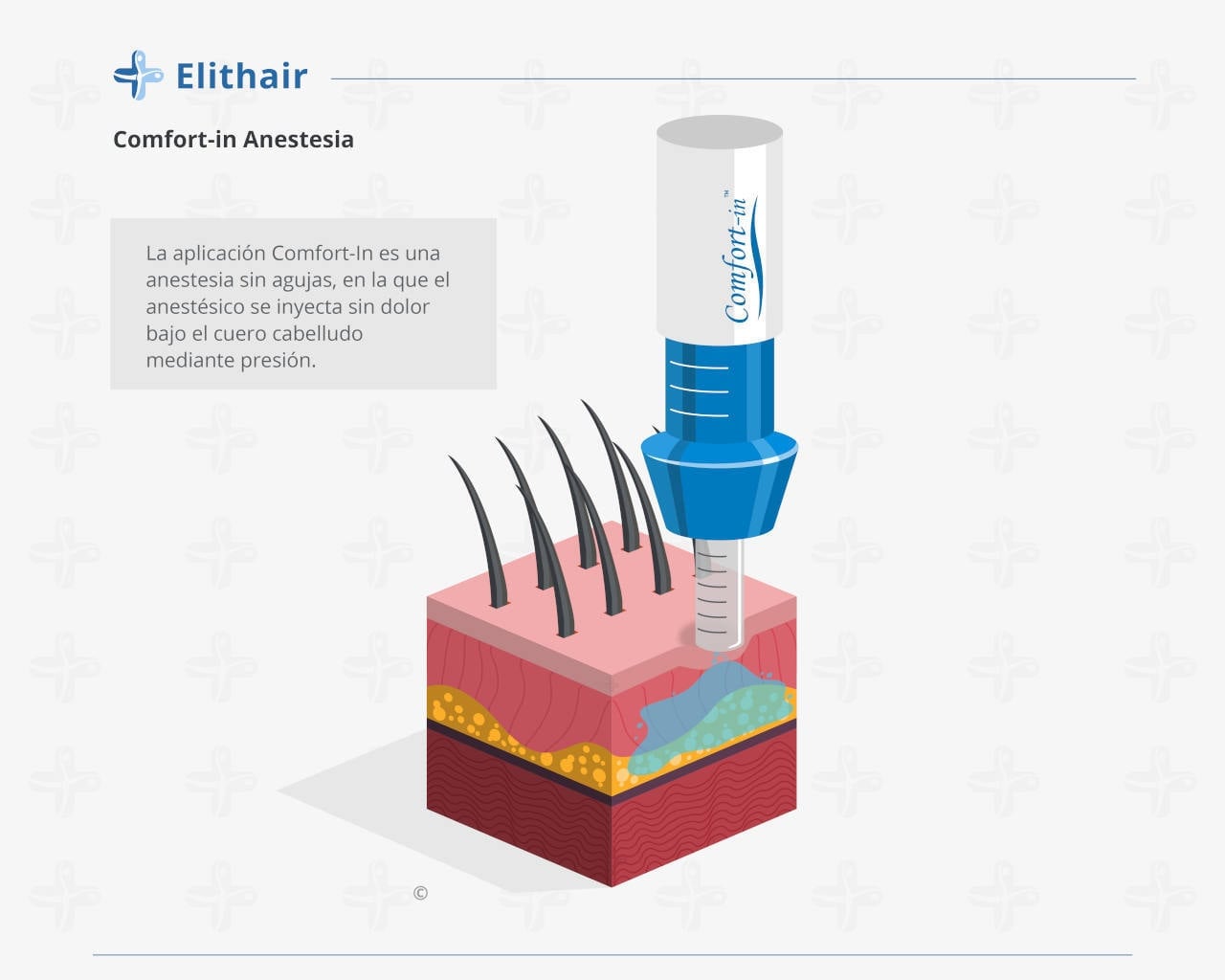 Elithair

Comfort-in Anestesia

La aplicación Comfort-In es una anestesia sin agujas, en la que el anestésico se inyecta sin dolor bajo el cuero cabelludo mediante presión.

Comfort-in™

©